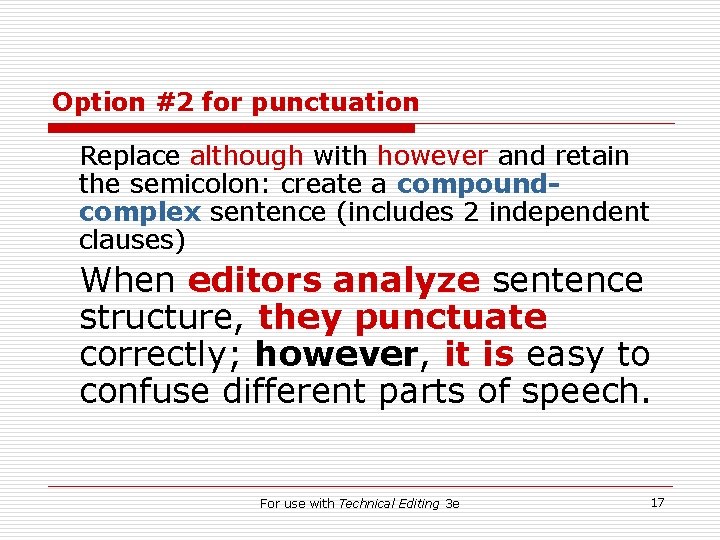 Option #2 for punctuation

Replace although with however and retain the semicolon: create a compound-complex sentence (includes 2 independent clauses)

When editors analyze sentence structure, they punctuate correctly; however, it is easy to confuse different parts of speech.

For use with Technical Editing 3e

17